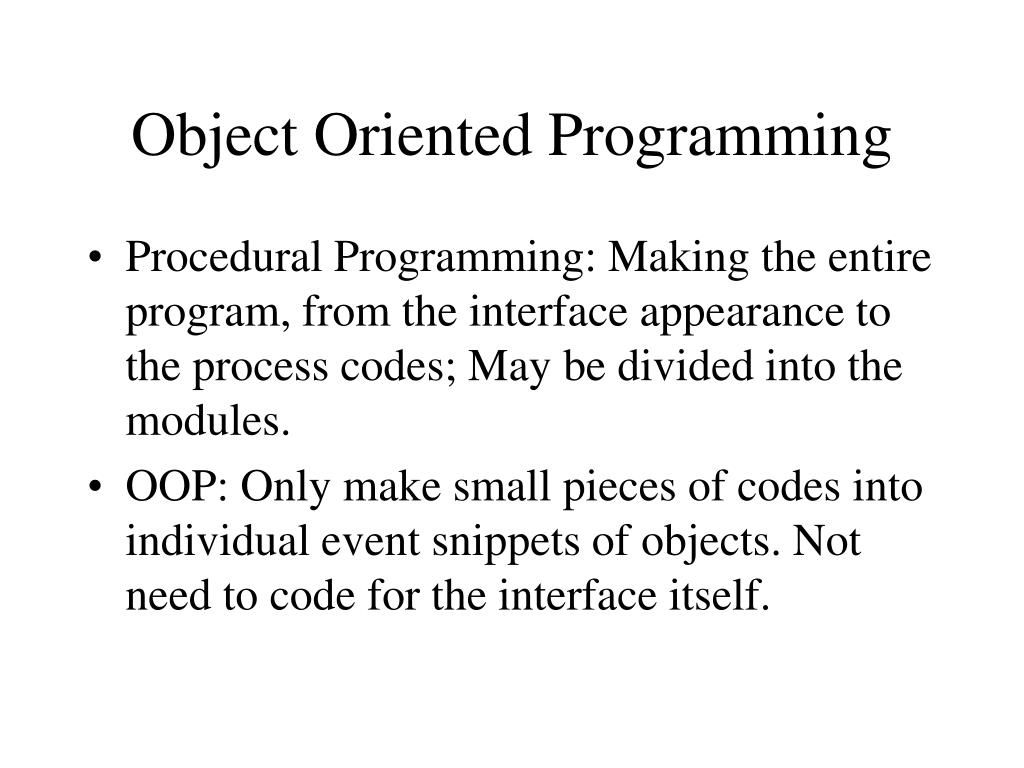 Object Oriented Programming

• Procedural Programming: Making the entire program, from the interface appearance to the process codes; May be divided into the modules.

• OOP: Only make small pieces of codes into individual event snippets of objects. Not need to code for the interface itself.